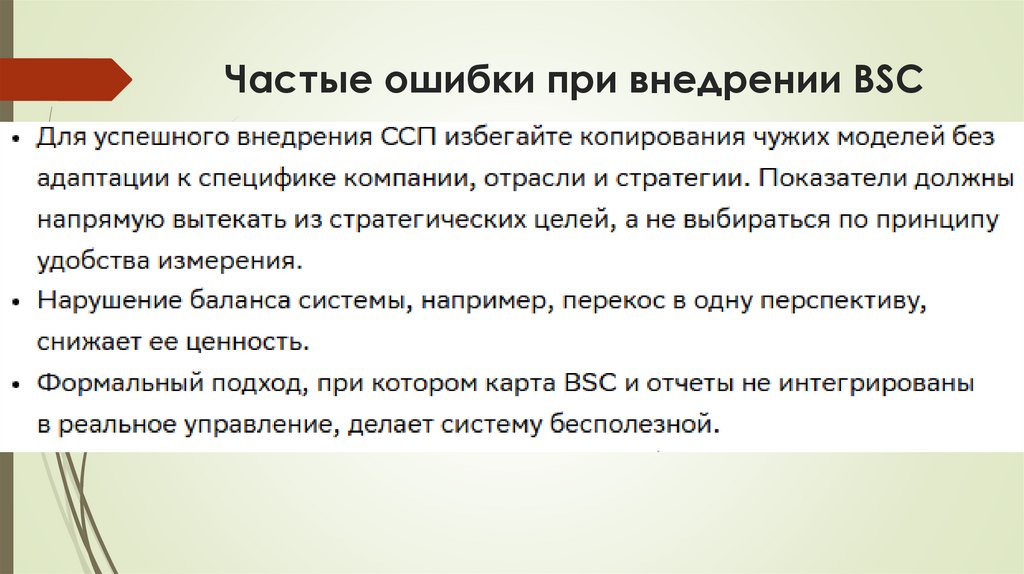 Частые ошибки при внедрении BSC

• Для успешного внедрения ССП избегайте копирования чужих моделей без адаптации к специфике компании, отрасли и стратегии. Показатели должны напрямую вытекать из стратегических целей, а не выбираться по принципу удобства измерения.
• Нарушение баланса системы, например, перекос в одну перспективу, снижает ее ценность.
• Формальный подход, при котором карта BSC и отчеты не интегрированы в реальное управление, делает систему бесполезной.